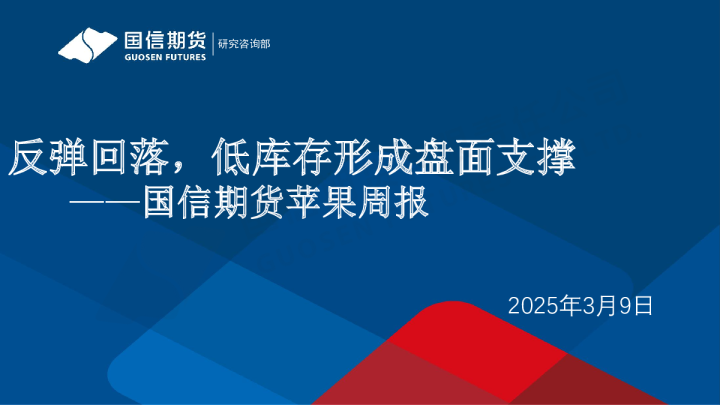 国信期货
GUOSEN FUTURES
研究咨询部

反弹回落，低库存形成盘面支撑
——国信期货苹果周报

2025年3月9日